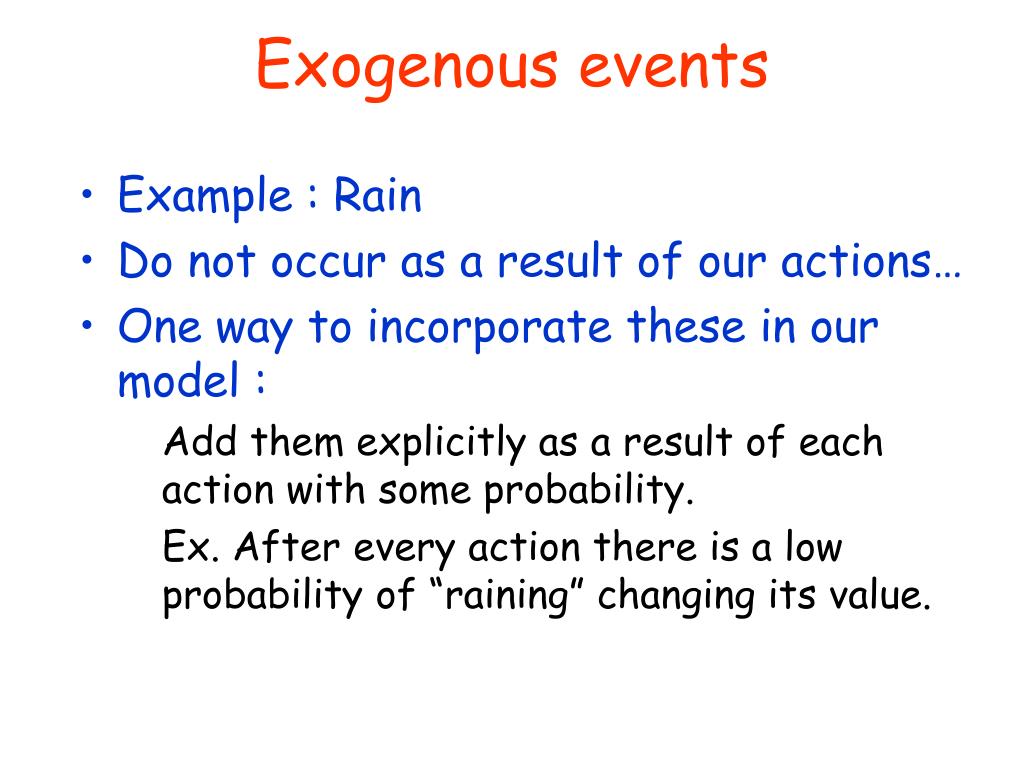 Exogenous events

• Example : Rain
• Do not occur as a result of our actions…
• One way to incorporate these in our model :

Add them explicitly as a result of each action with some probability.

Ex. After every action there is a low probability of “raining” changing its value.